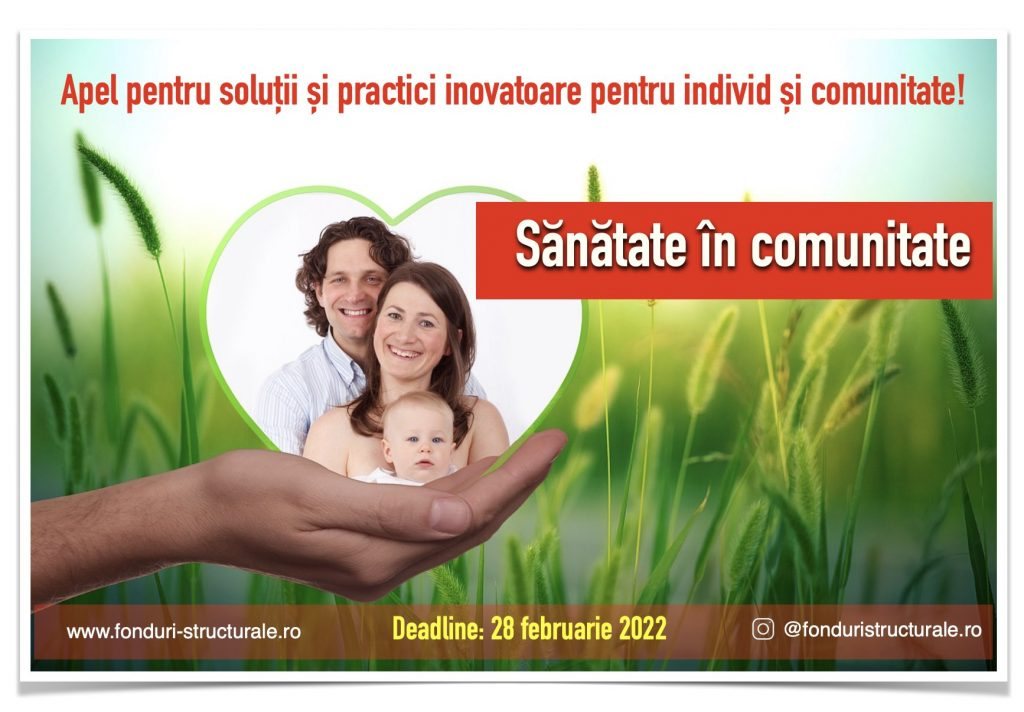 Apel pentru soluții și practici inovatoare pentru individ și comunitate!

Sănătate în comunitate

www.fonduri-structurale.ro

Deadline: 28 februarie 2022

@fonduristructurale.ro